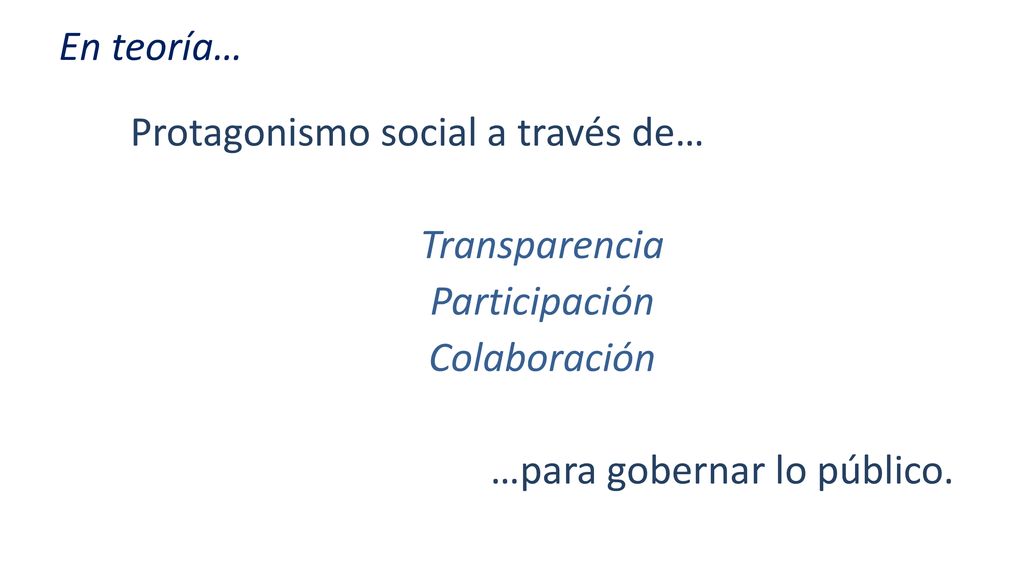 En teoría…

Protagonismo social a través de…

Transparencia
Participación
Colaboración

…para gobernar lo público.